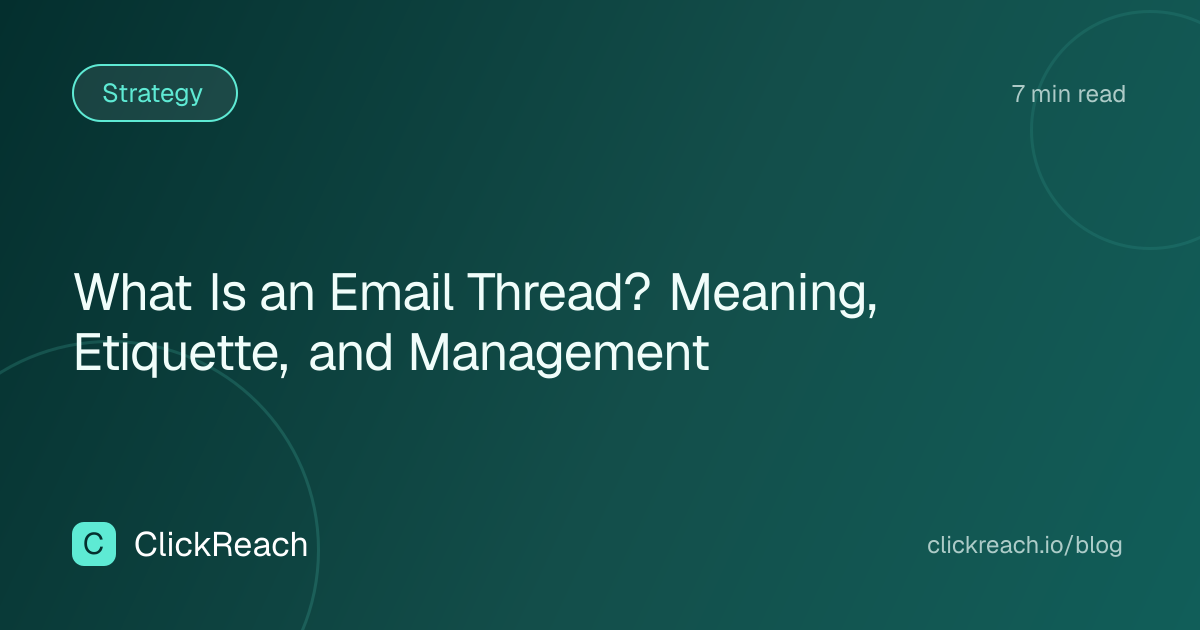 Strategy

7 min read

What Is an Email Thread? Meaning, Etiquette, and Management

C ClickReach

clickreach.io/blog